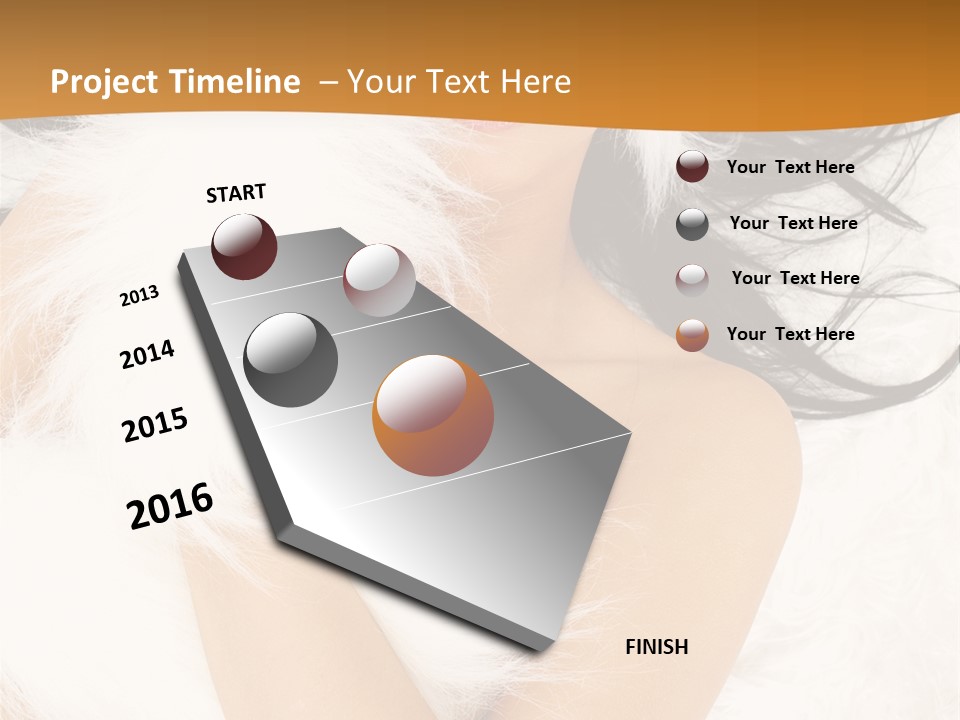 Project Timeline – Your Text Here

START

2013

2014

2015

2016

FINISH

Your Text Here

Your Text Here

Your Text Here

Your Text Here